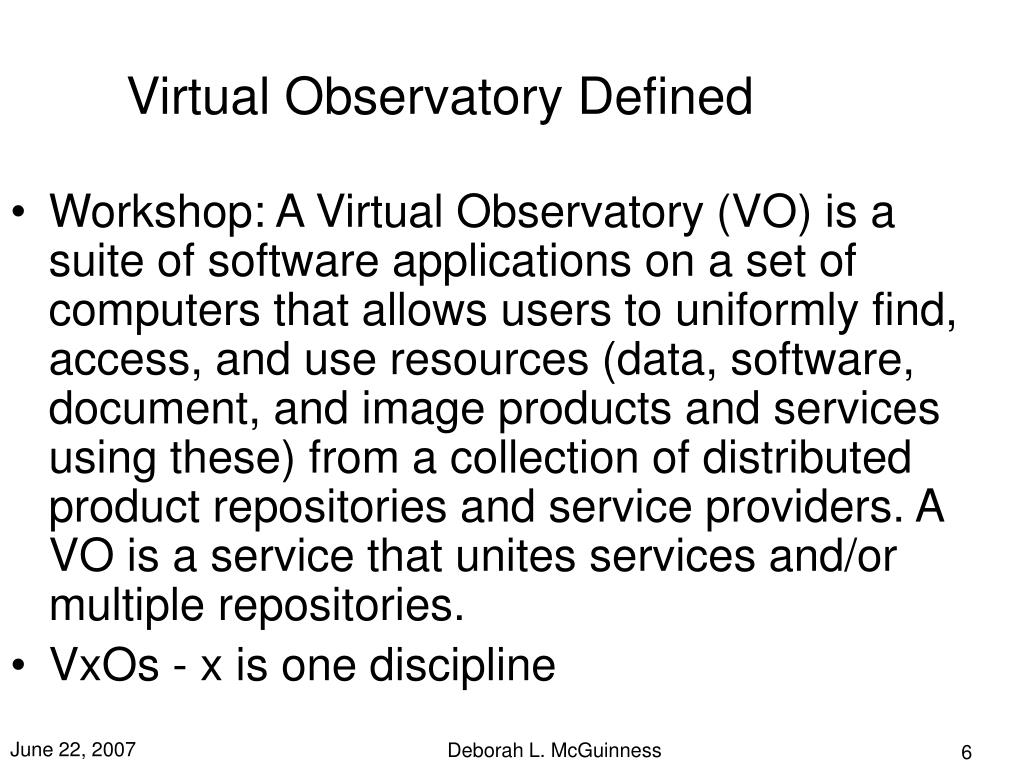 Virtual Observatory Defined

• Workshop: A Virtual Observatory (VO) is a suite of software applications on a set of computers that allows users to uniformly find, access, and use resources (data, software, document, and image products and services using these) from a collection of distributed product repositories and service providers. A VO is a service that unites services and/or multiple repositories.
• VxOs - x is one discipline

June 22, 2007

Deborah L. McGuinness

6